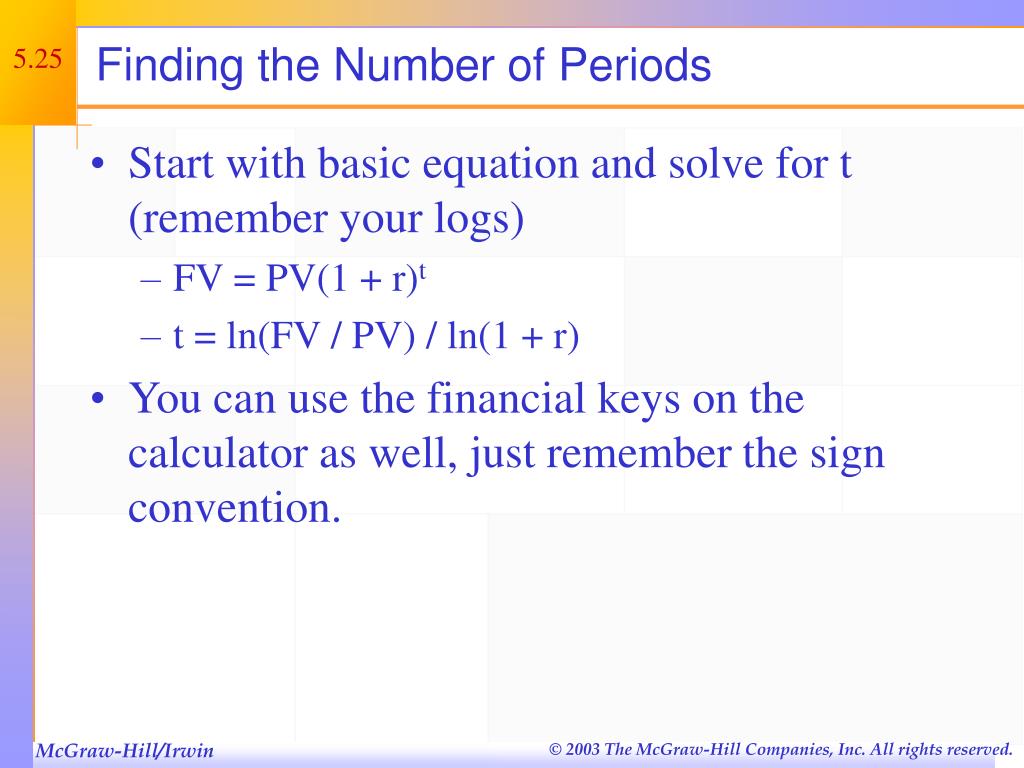 5.25

Finding the Number of Periods

• Start with basic equation and solve for t (remember your logs)
  – $FV = PV(1 + r)^t$
  – $t = \ln(FV / PV) / \ln(1 + r)$
• You can use the financial keys on the calculator as well, just remember the sign convention.

McGraw-Hill/Irwin

© 2003 The McGraw-Hill Companies, Inc. All rights reserved.